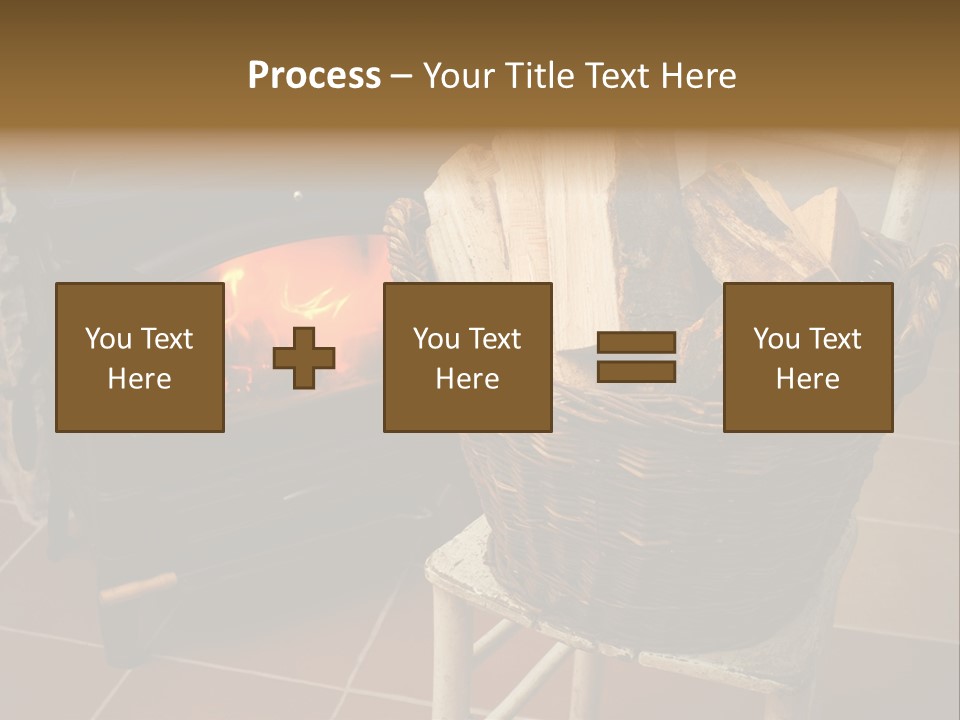 Process – Your Title Text Here

You Text Here

You Text Here

You Text Here